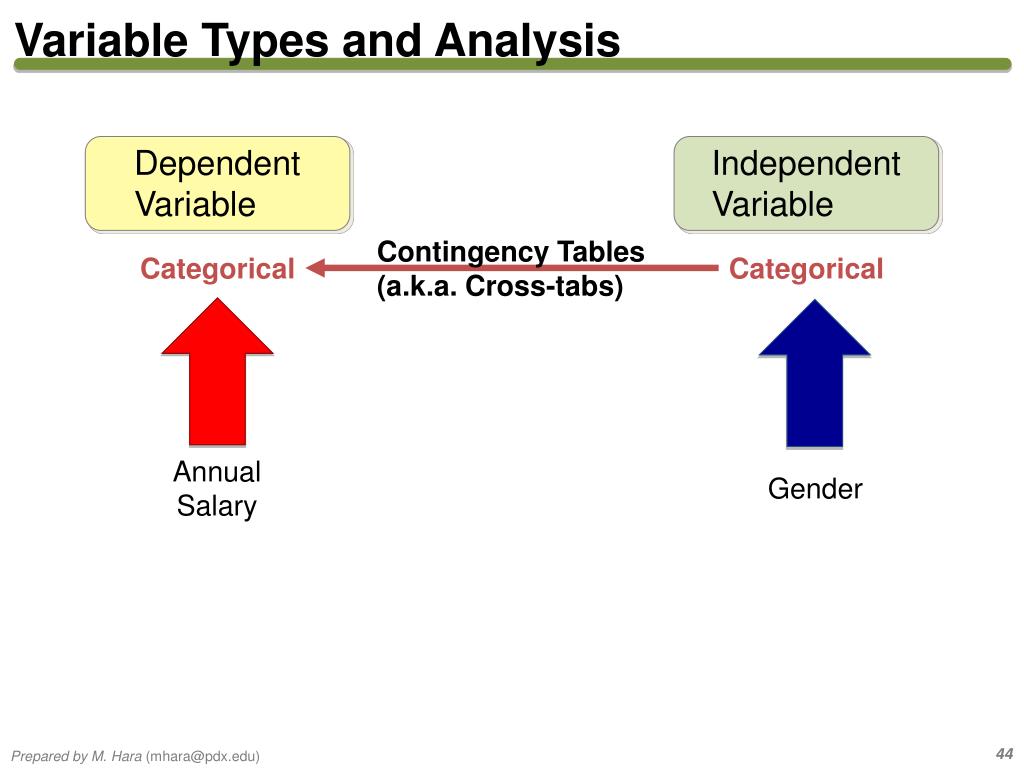 Variable Types and Analysis

Dependent Variable

Independent Variable

Categorical

Contingency Tables
(a.k.a. Cross-tabs)

Categorical

Annual Salary

Gender

Prepared by M. Hara (mhara@pdx.edu)

44